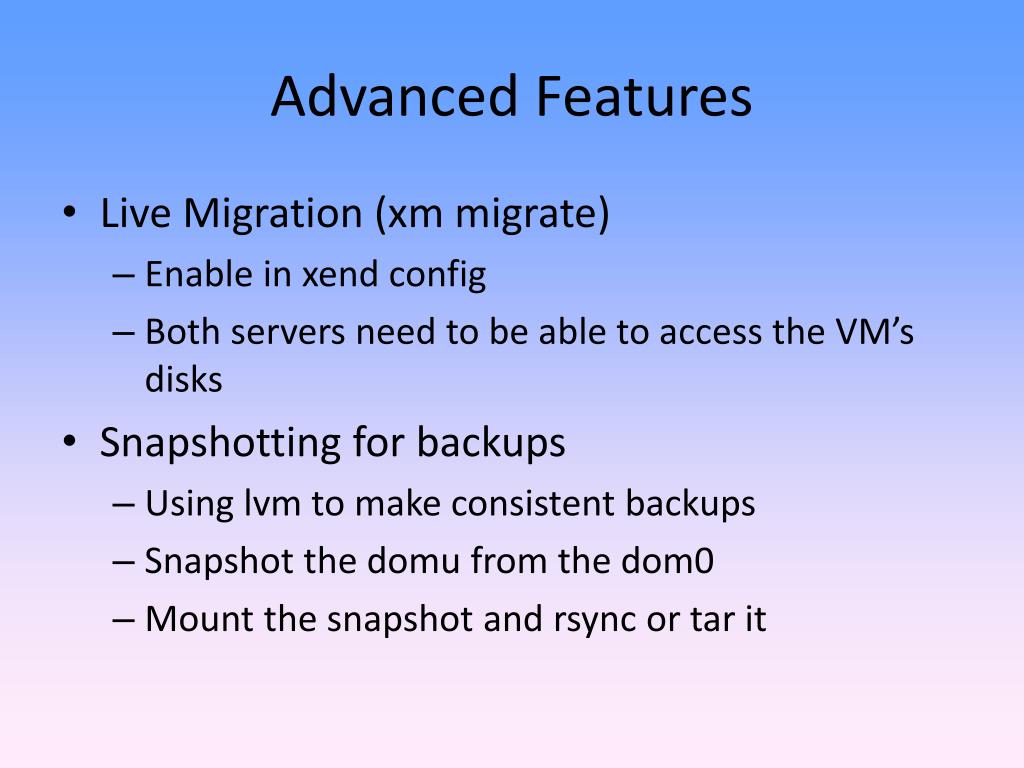 Advanced Features

• Live Migration (xm migrate)
– Enable in xend config
– Both servers need to be able to access the VM's disks

• Snapshotting for backups
– Using lvm to make consistent backups
– Snapshot the domu from the dom0
– Mount the snapshot and rsync or tar it